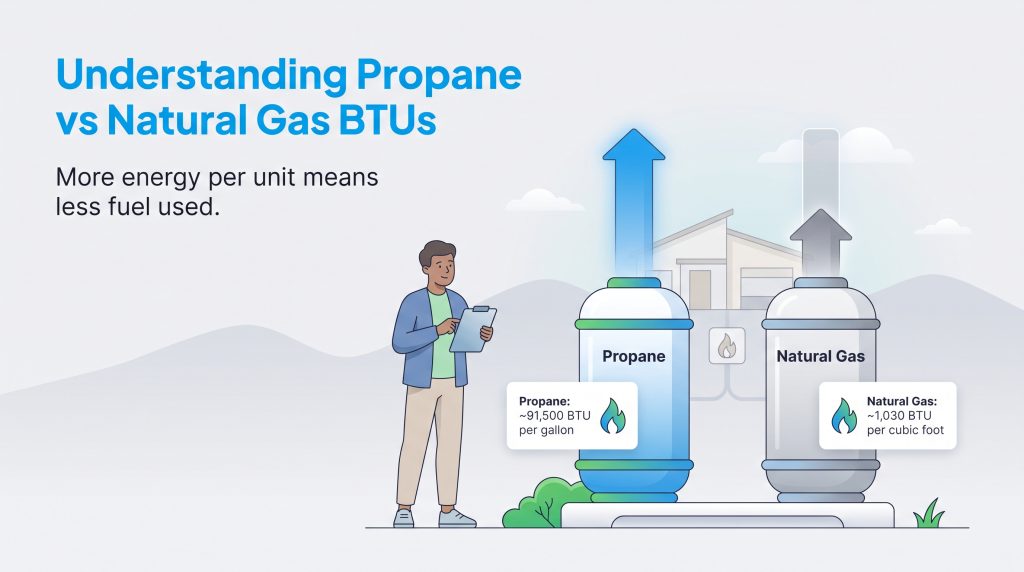 Understanding Propane vs Natural Gas BTUs

More energy per unit means less fuel used.

Propane

Natural Gas

Propane:
~91,500 BTU per gallon

Natural Gas:
~1,030 BTU per cubic foot